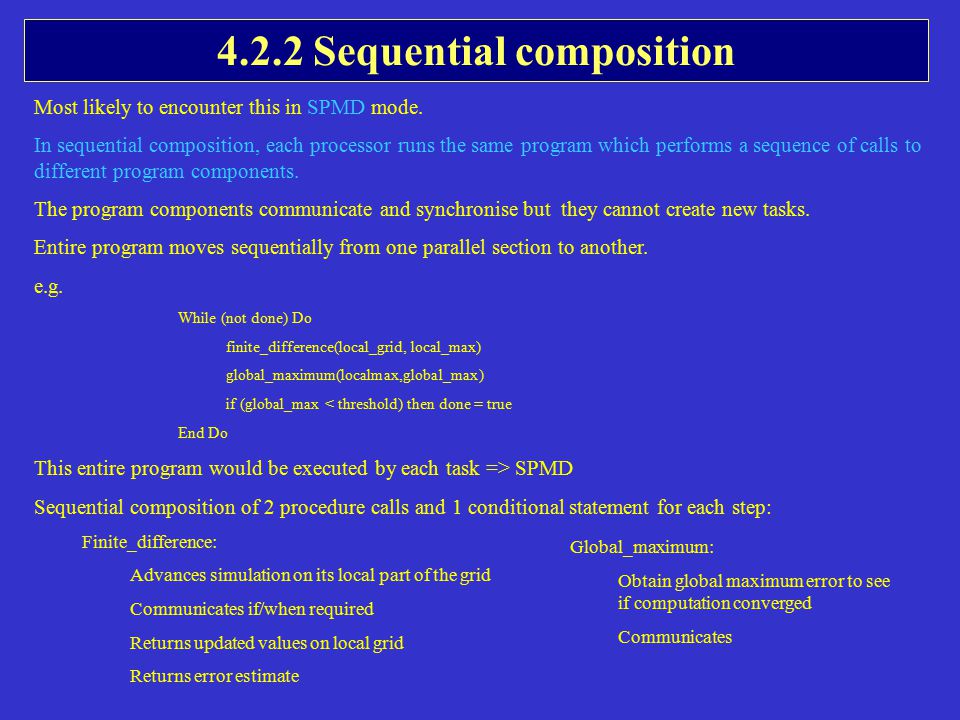 4.2.2 Sequential composition

Most likely to encounter this in SPMD mode.

In sequential composition, each processor runs the same program which performs a sequence of calls to different program components.

The program components communicate and synchronise but they cannot create new tasks.

Entire program moves sequentially from one parallel section to another.

e.g.

While (not done) Do

finite_difference(local_grid, local_max)

global_maximum(localmax,global_max)

if (global_max < threshold) then done = true

End Do

This entire program would be executed by each task => SPMD

Sequential composition of 2 procedure calls and 1 conditional statement for each step:

Finite_difference:

Advances simulation on its local part of the grid

Communicates if/when required

Returns updated values on local grid

Returns error estimate

Global_maximum:

Obtain global maximum error to see if computation converged

Communicates